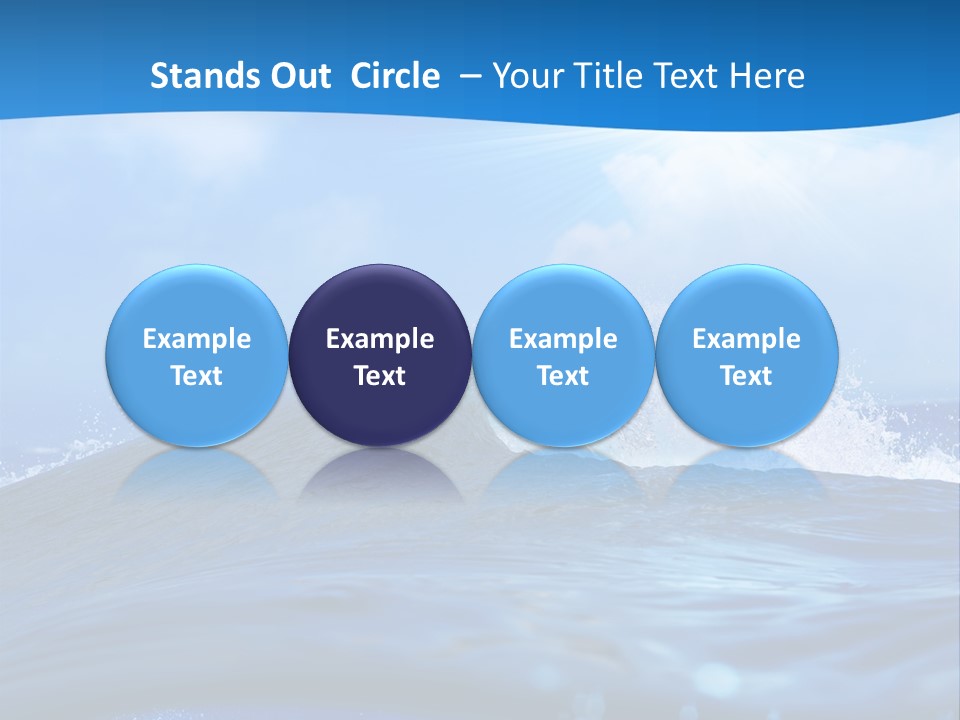 Stands Out Circle – Your Title Text Here

Example Text

Example Text

Example Text

Example Text